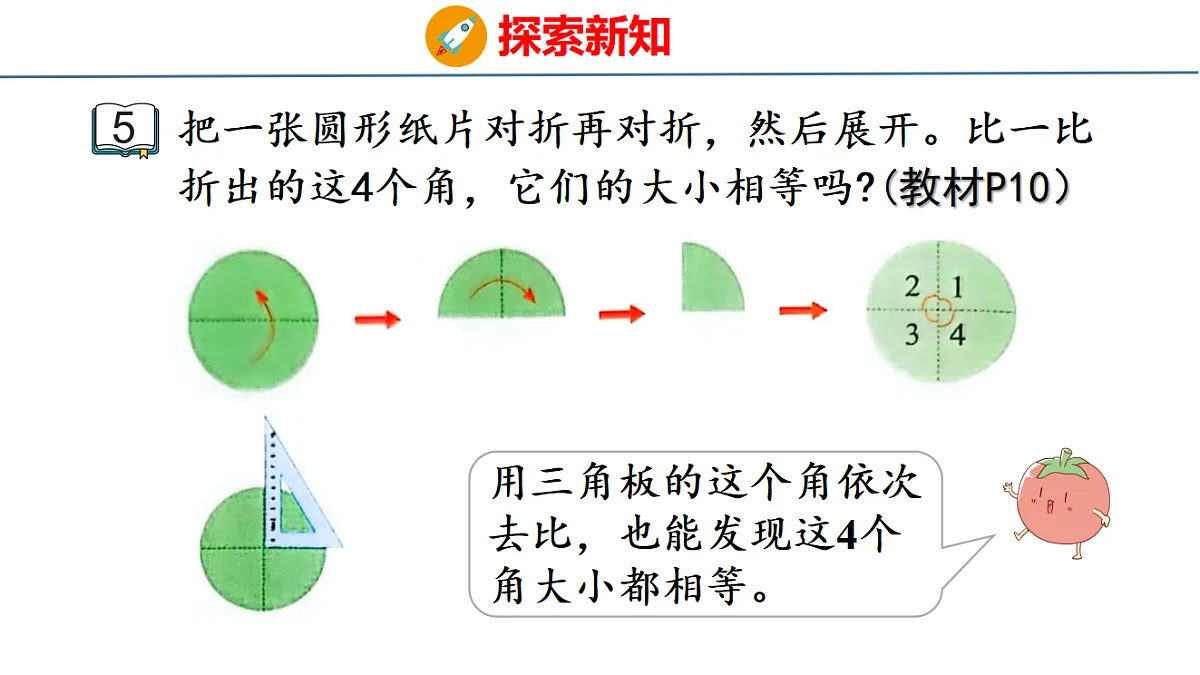 探索新知

5 把一张圆形纸片对折再对折，然后展开。比一比折出的这4个角，它们的大小相等吗?(教材P10)

2 1
3 4

用三角板的这个角依次去比，也能发现这4个角大小都相等。